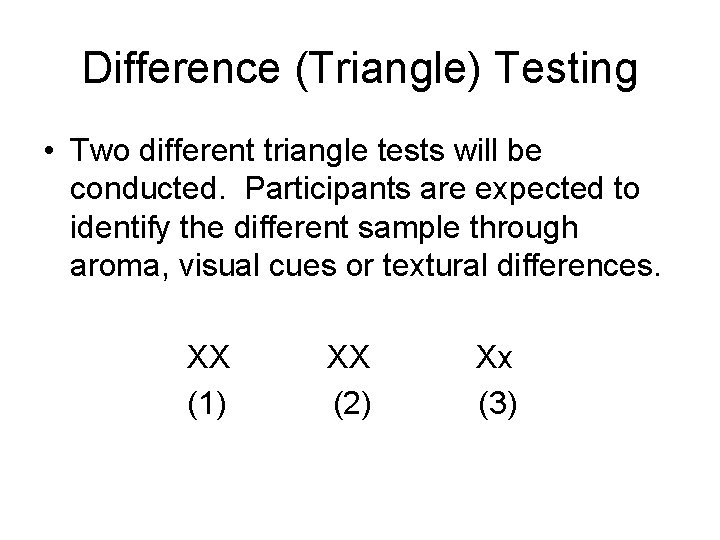 Difference (Triangle) Testing

• Two different triangle tests will be conducted. Participants are expected to identify the different sample through aroma, visual cues or textural differences.

XX XX Xx
(1) (2) (3)